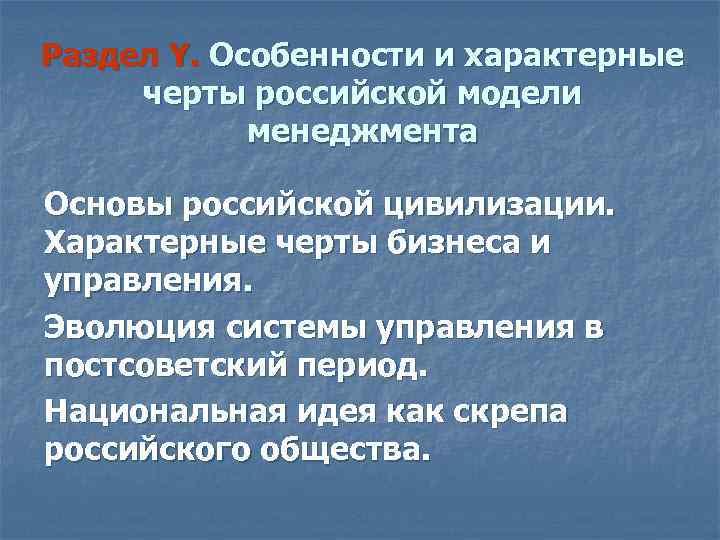 Раздел Y. Особенности и характерные черты российской модели менеджмента

Основы российской цивилизации. Характерные черты бизнеса и управления.

Эволюция системы управления в постсоветский период.

Национальная идея как скрепа российского общества.